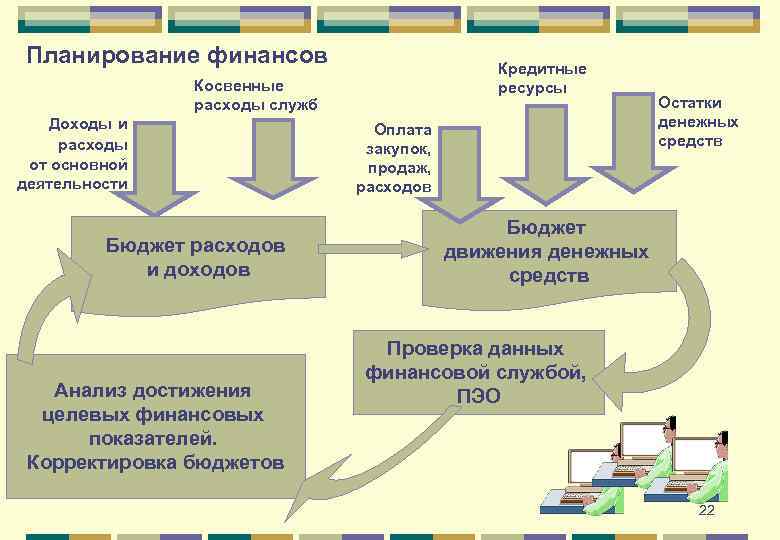 Планирование финансов

Доходы и расходы от основной деятельности

Косвенные расходы служб

Оплата закупок, продаж, расходов

Кредитные ресурсы

Остатки денежных средств

Бюджет расходов и доходов

Бюджет движения денежных средств

Проверка данных финансовой службой, ПЭО

Анализ достижения целевых финансовых показателей. Корректировка бюджетов

22